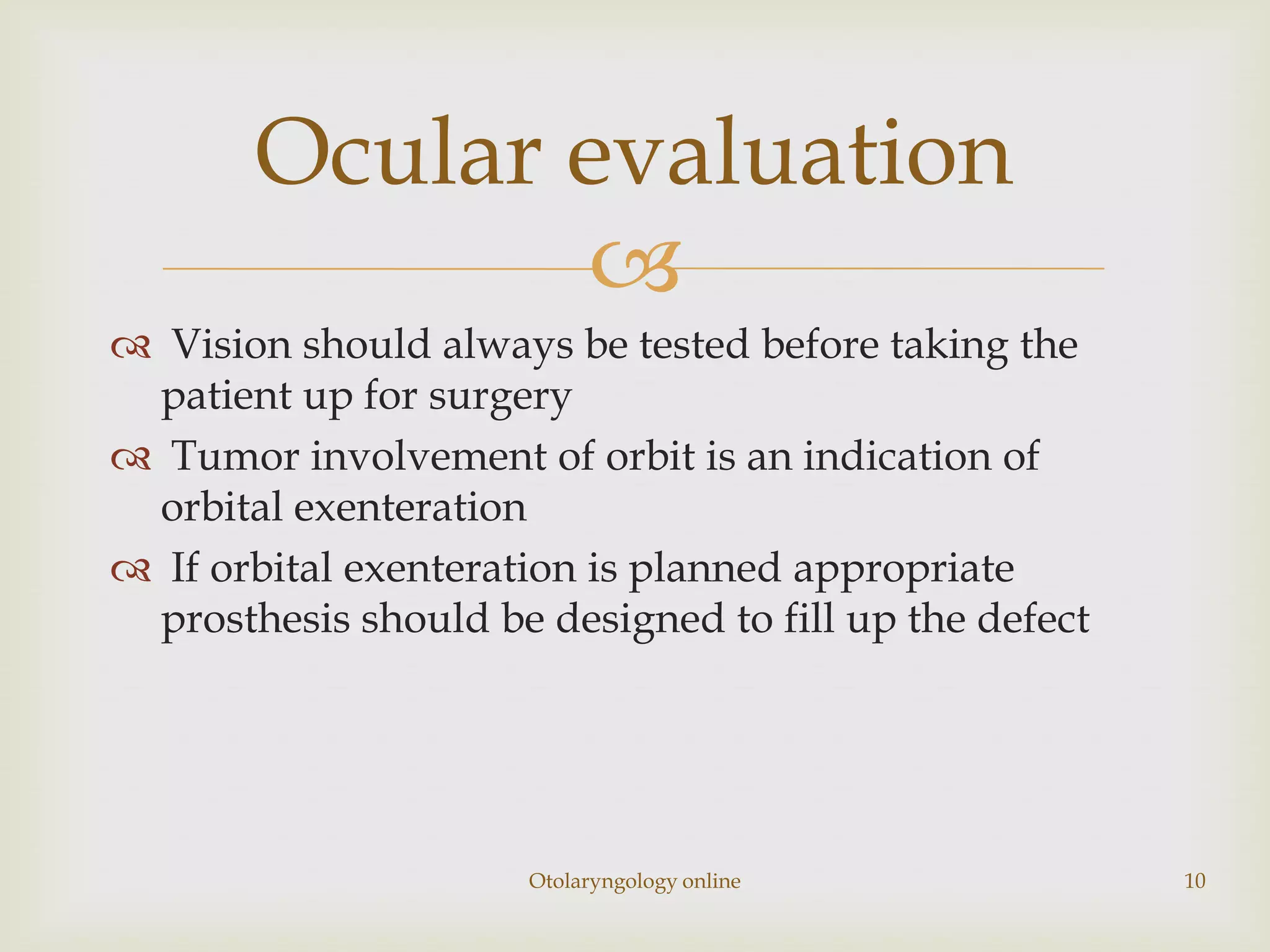 Ocular evaluation

Vision should always be tested before taking the patient up for surgery

Tumor involvement of orbit is an indication of orbital exenteration

If orbital exenteration is planned appropriate prosthesis should be designed to fill up the defect

Otolaryngology online

10